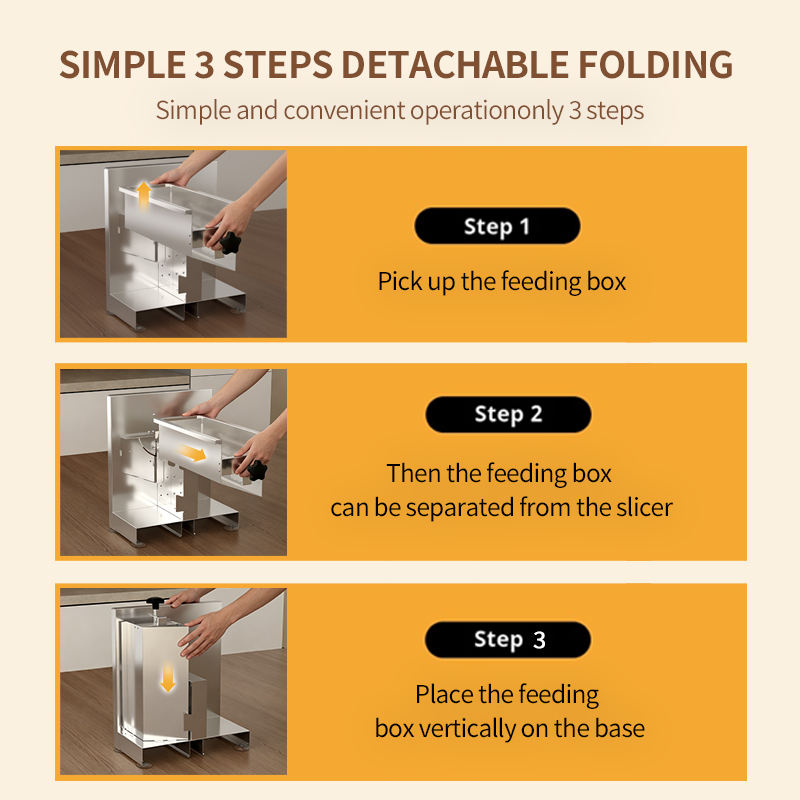 SIMPLE 3 STEPS DETACHABLE FOLDING

Simple and convenient operationonly 3 steps

Step 1

Pick up the feeding box

Step 2

Then the feeding box can be separated from the slicer

Step 3

Place the feeding box vertically on the base